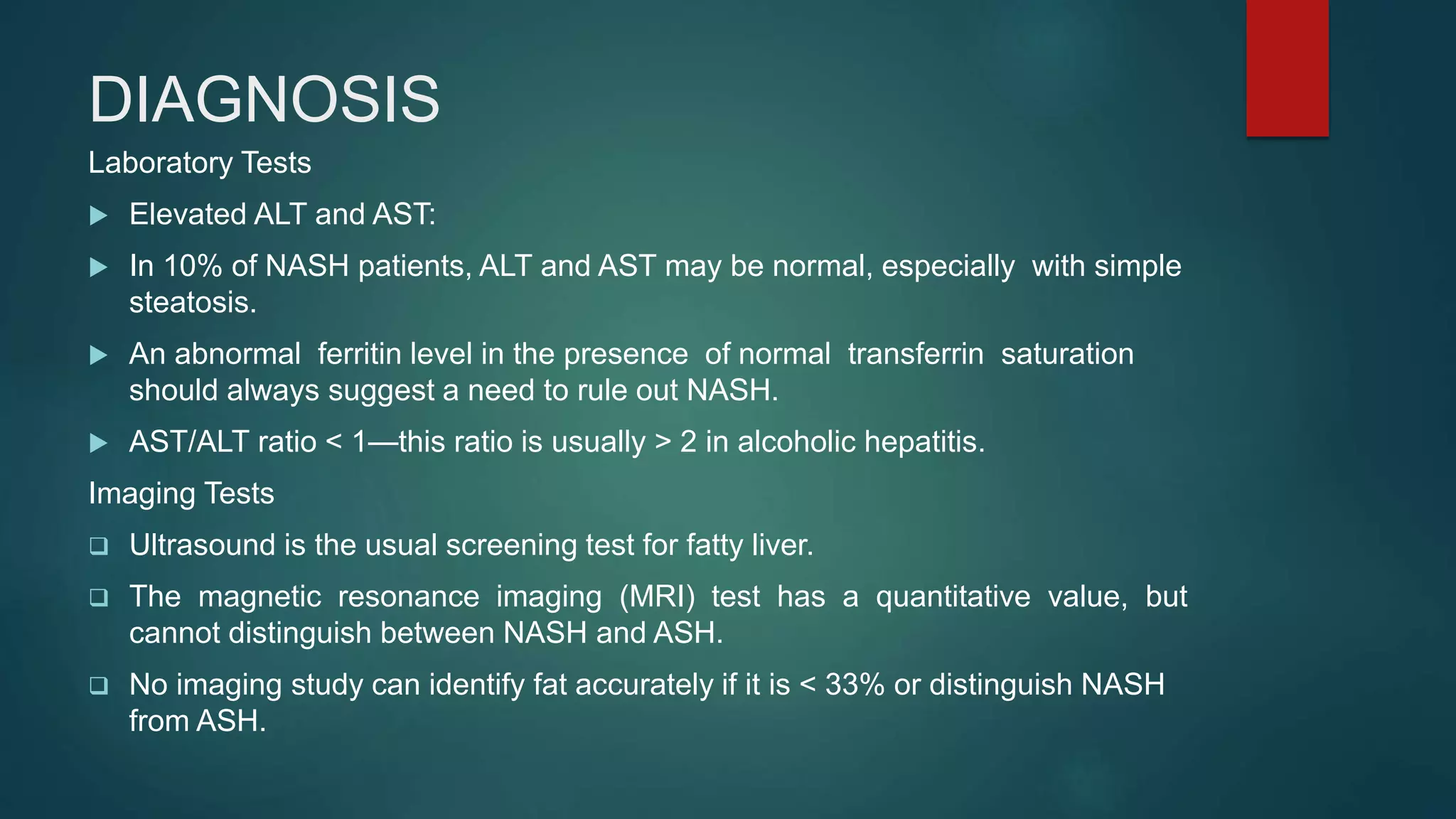 DIAGNOSIS

Laboratory Tests

▶ Elevated ALT and AST:

▶ In 10% of NASH patients, ALT and AST may be normal, especially with simple steatosis.

▶ An abnormal ferritin level in the presence of normal transferrin saturation should always suggest a need to rule out NASH.

▶ AST/ALT ratio < 1—this ratio is usually > 2 in alcoholic hepatitis.

Imaging Tests

❑ Ultrasound is the usual screening test for fatty liver.

❑ The magnetic resonance imaging (MRI) test has a quantitative value, but cannot distinguish between NASH and ASH.

❑ No imaging study can identify fat accurately if it is < 33% or distinguish NASH from ASH.